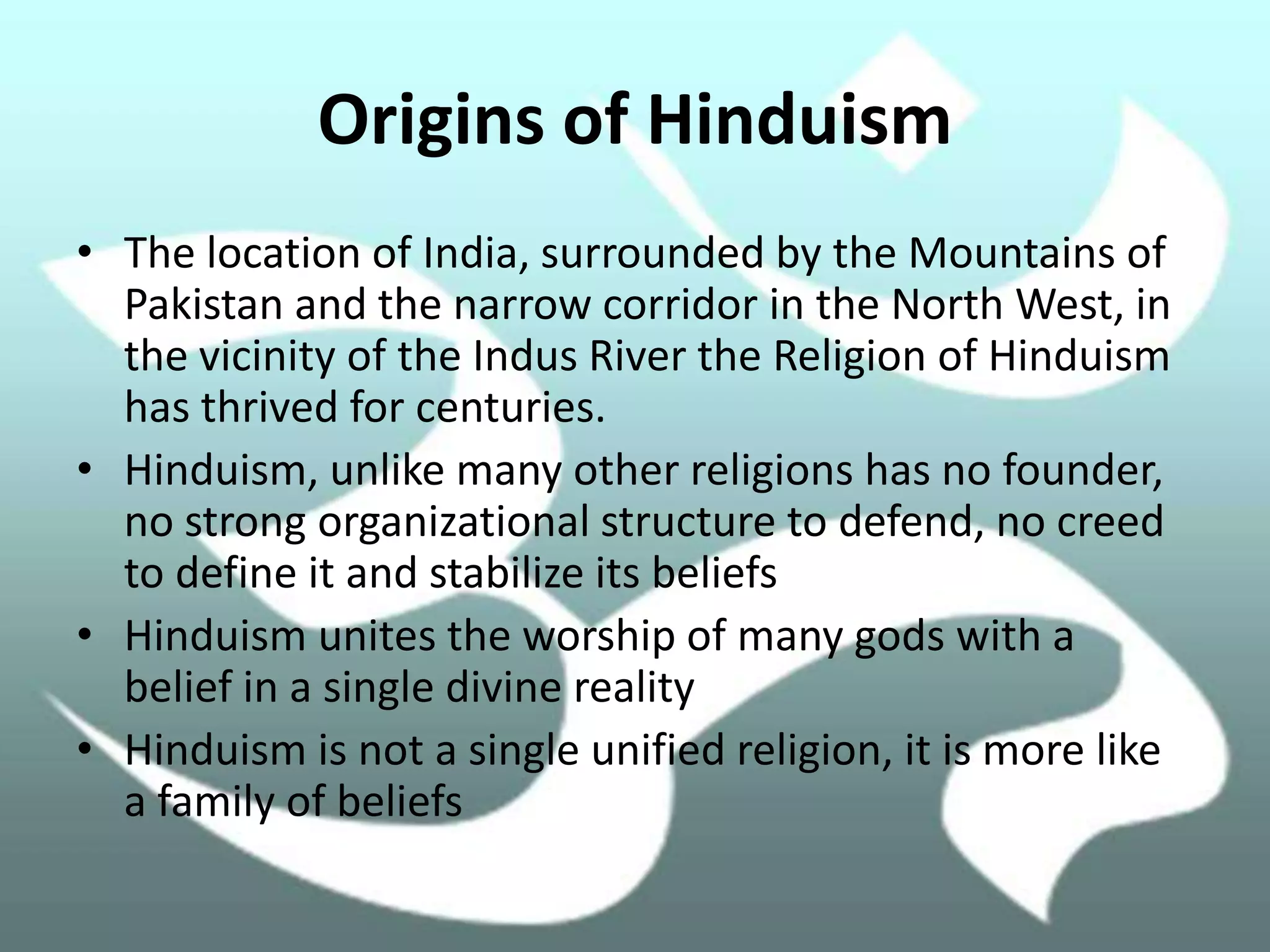 Origins of Hinduism

• The location of India, surrounded by the Mountains of Pakistan and the narrow corridor in the North West, in the vicinity of the Indus River the Religion of Hinduism has thrived for centuries.
• Hinduism, unlike many other religions has no founder, no strong organizational structure to defend, no creed to define it and stabilize its beliefs
• Hinduism unites the worship of many gods with a belief in a single divine reality
• Hinduism is not a single unified religion, it is more like a family of beliefs